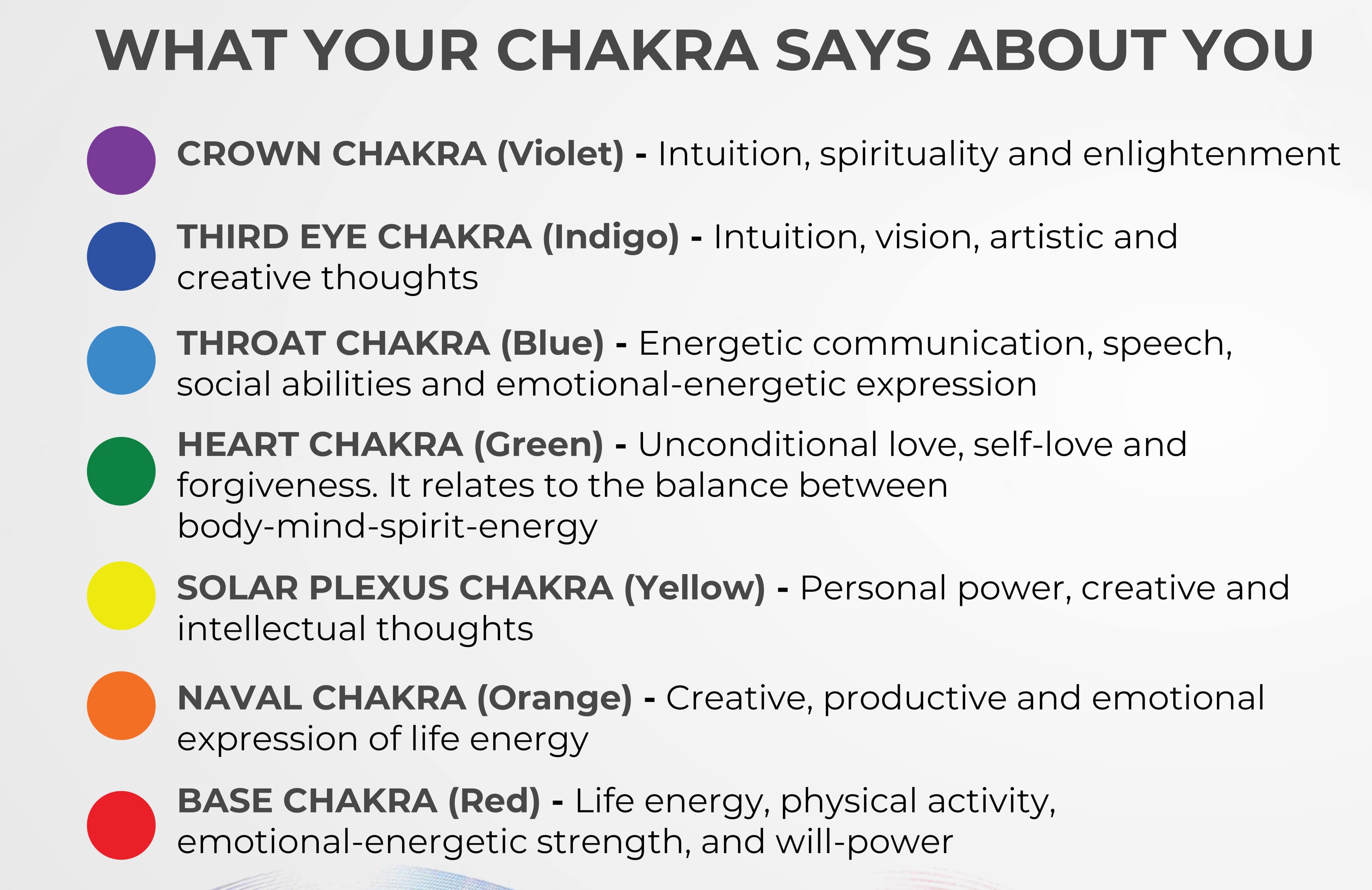 WHAT YOUR CHAKRA SAYS ABOUT YOU

CROWN CHAKRA (Violet) - Intuition, spirituality and enlightenment

THIRD EYE CHAKRA (Indigo) - Intuition, vision, artistic and creative thoughts

THROAT CHAKRA (Blue) - Energetic communication, speech, social abilities and emotional-energetic expression

HEART CHAKRA (Green) - Unconditional love, self-love and forgiveness. It relates to the balance between body-mind-spirit-energy

SOLAR PLEXUS CHAKRA (Yellow) - Personal power, creative and intellectual thoughts

NAVAL CHAKRA (Orange) - Creative, productive and emotional expression of life energy

BASE CHAKRA (Red) - Life energy, physical activity, emotional-energetic strength, and will-power